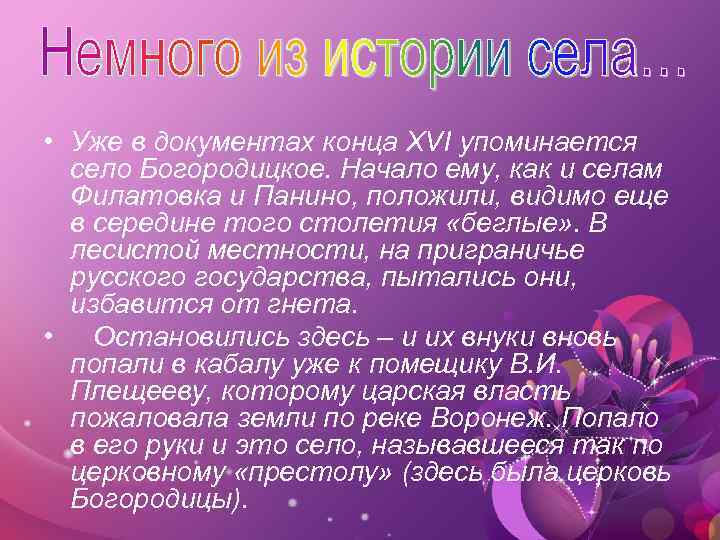 Немного из истории села...

• Уже в документах конца XVI упоминается село Богородицкое. Начало ему, как и селам Филатовка и Панино, положили, видимо еще в середине того столетия «беглые». В лесистой местности, на приграничье русского государства, пытались они, избавится от гнета.

• Остановились здесь – и их внуки вновь попали в кабалу уже к помещику В.И. Плещееву, которому царская власть пожаловала земли по реке Воронеж. Попало в его руки и это село, называвшееся так по церковному «престолу» (здесь была церковь Богородицы).